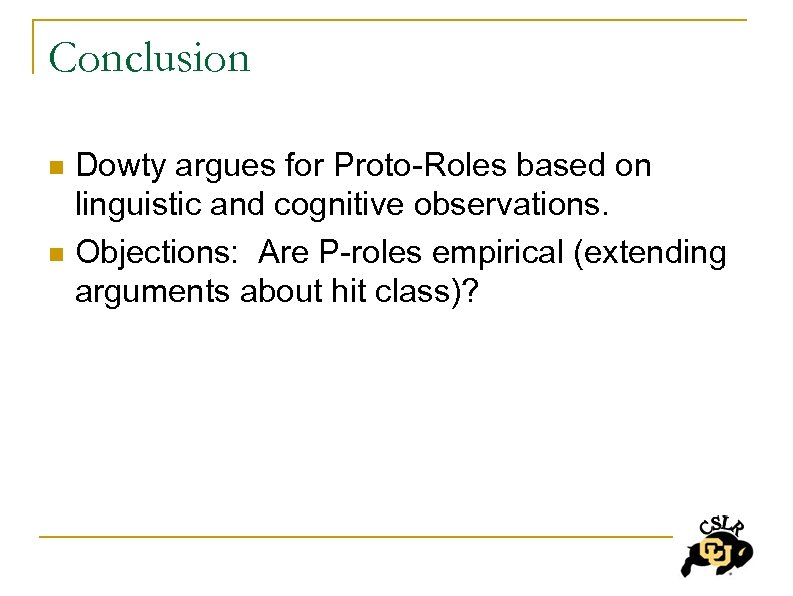 Conclusion

Dowty argues for Proto-Roles based on linguistic and cognitive observations.

Objections: Are P-roles empirical (extending arguments about hit class)?

CSLR
CU